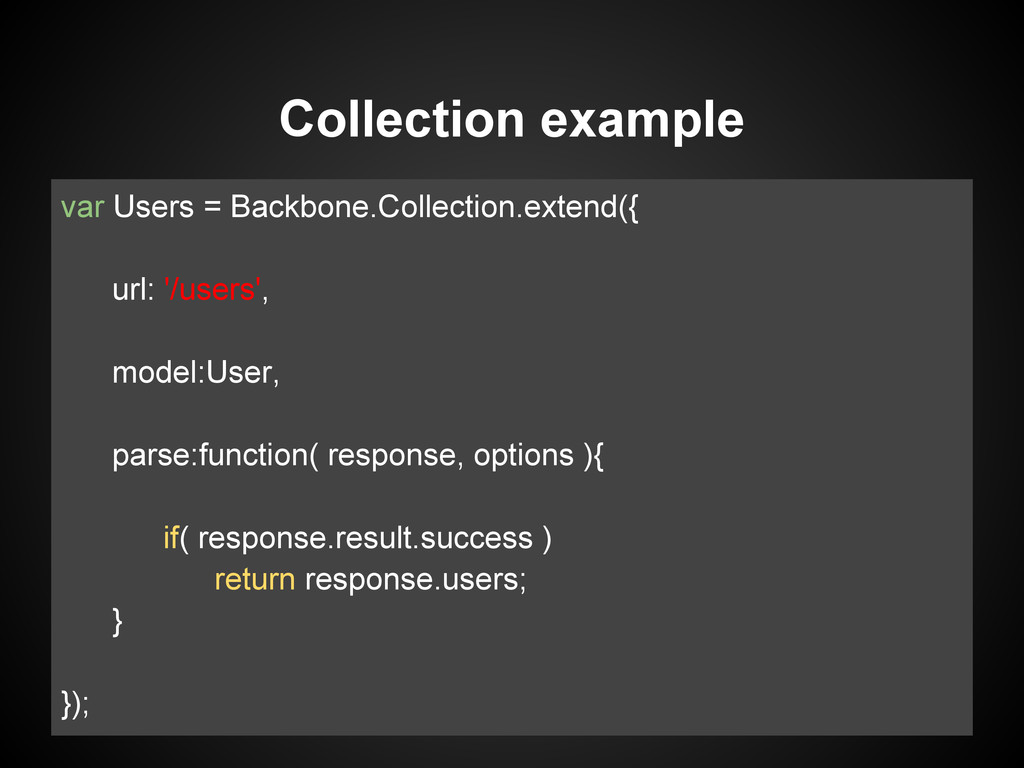 Collection example

var Users = Backbone.Collection.extend({

url: '/users',

model:User,

parse:function( response, options ){

if( response.result.success )
return response.users;
}

});